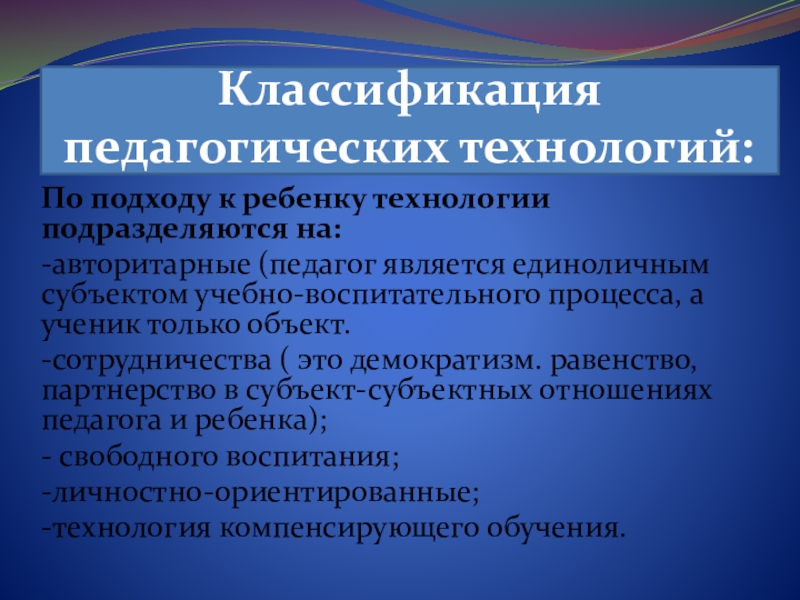 Классификация педагогических технологий:

По подходу к ребенку технологии подразделяются на:

-авторитарные (педагог является единоличным субъектом учебно-воспитательного процесса, а ученик только объект.

-сотрудничества ( это демократизм. равенство, партнерство в субъект-субъектных отношениях педагога и ребенка);

- свободного воспитания;

-личностно-ориентированные;

-технология компенсирующего обучения.